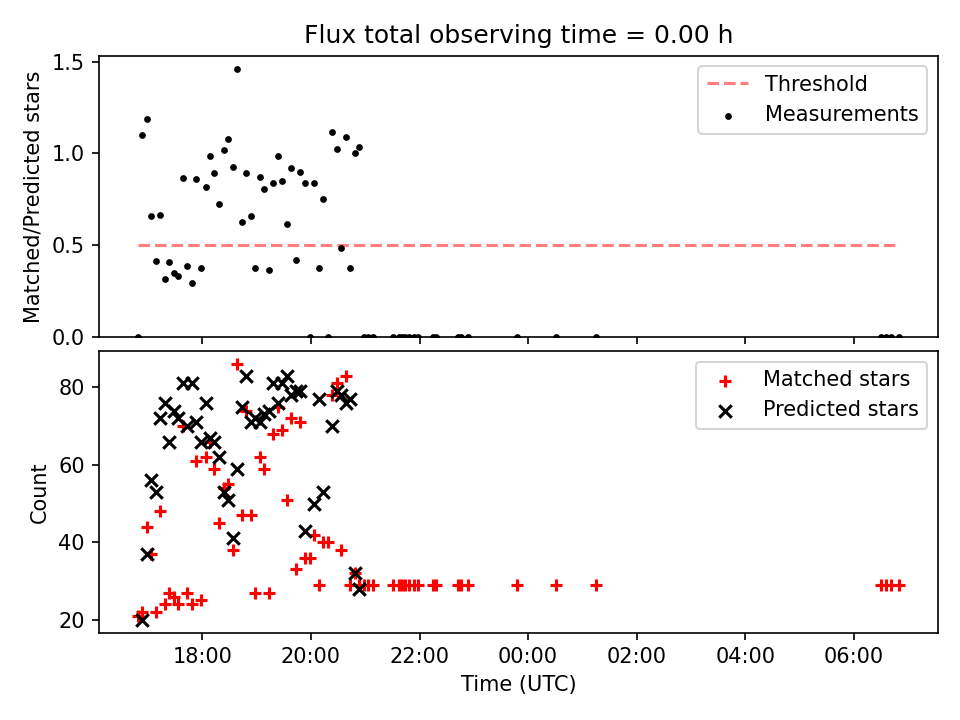 Flux total observing time = 0.00 h

Matched/Predicted stars

1.5
1.0
0.5
0.0

Threshold
Measurements

Count

80
60
40
20

Matched stars
Predicted stars

18:00
20:00
22:00
00:00
02:00
04:00
06:00

Time (UTC)